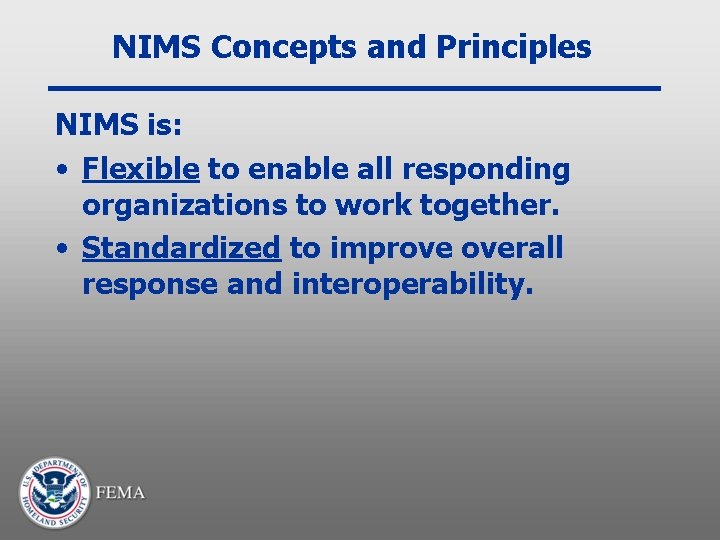 NIMS Concepts and Principles

NIMS is:

• Flexible to enable all responding organizations to work together.

• Standardized to improve overall response and interoperability.

U.S. DEPARTMENT OF HOMELAND SECURITY

FEMA